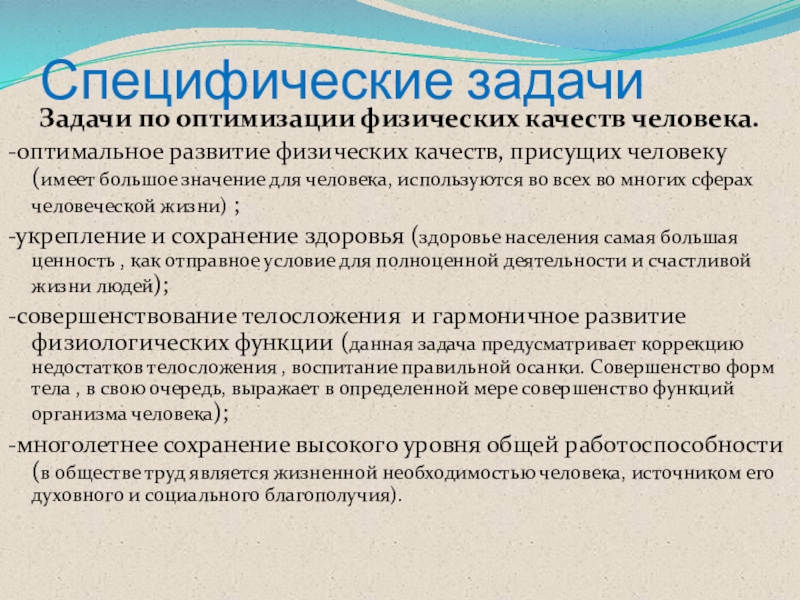 Специфические задачи

Задачи по оптимизации физических качеств человека.

-оптимальное развитие физических качеств, присущих человеку (имеет большое значение для человека, используются во всех во многих сферах человеческой жизни) ;

-укрепление и сохранение здоровья (здоровье населения самая большая ценность , как отправное условие для полноценной деятельности и счастливой жизни людей);

-совершенствование телосложения и гармоничное развитие физиологических функции (данная задача предусматривает коррекцию недостатков телосложения , воспитание правильной осанки. Совершенство форм тела , в свою очередь, выражает в определенной мере совершенство функций организма человека);

-многолетнее сохранение высокого уровня общей работоспособности (в обществе труд является жизненной необходимостью человека, источником его духовного и социального благополучия).